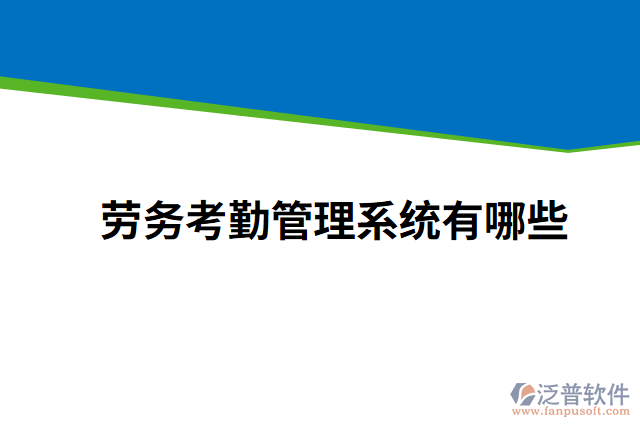 劳务考勤管理系统有哪些

泛普软件
www.fanpusoft.com